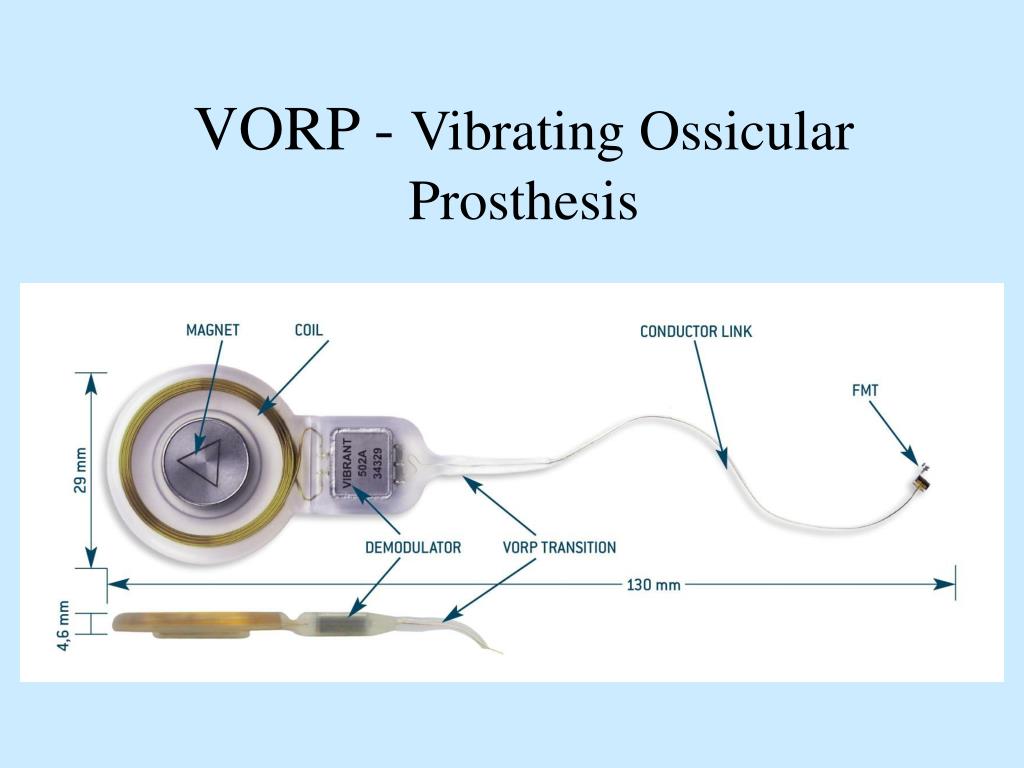 VORP - Vibrating Ossicular Prosthesis

MAGNET
COIL
CONDUCTOR LINK
FMT
29 mm
VIBRANT
502A
34329
DEMODULATOR
VORP TRANSITION
130 mm
4,6 mm